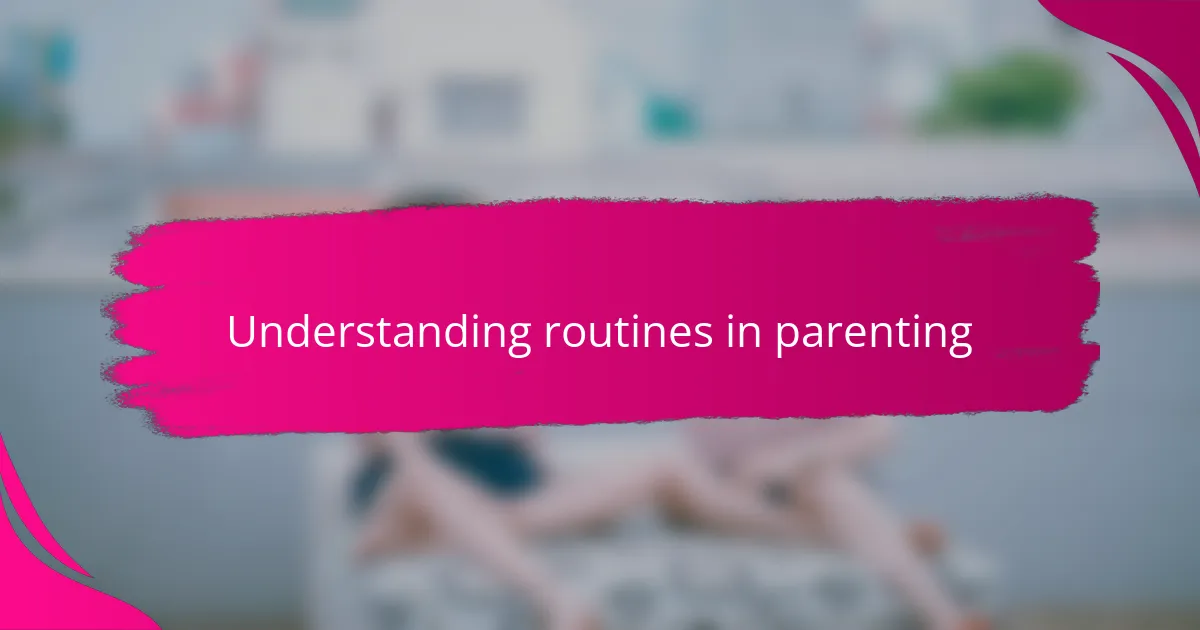 Understanding routines in parenting